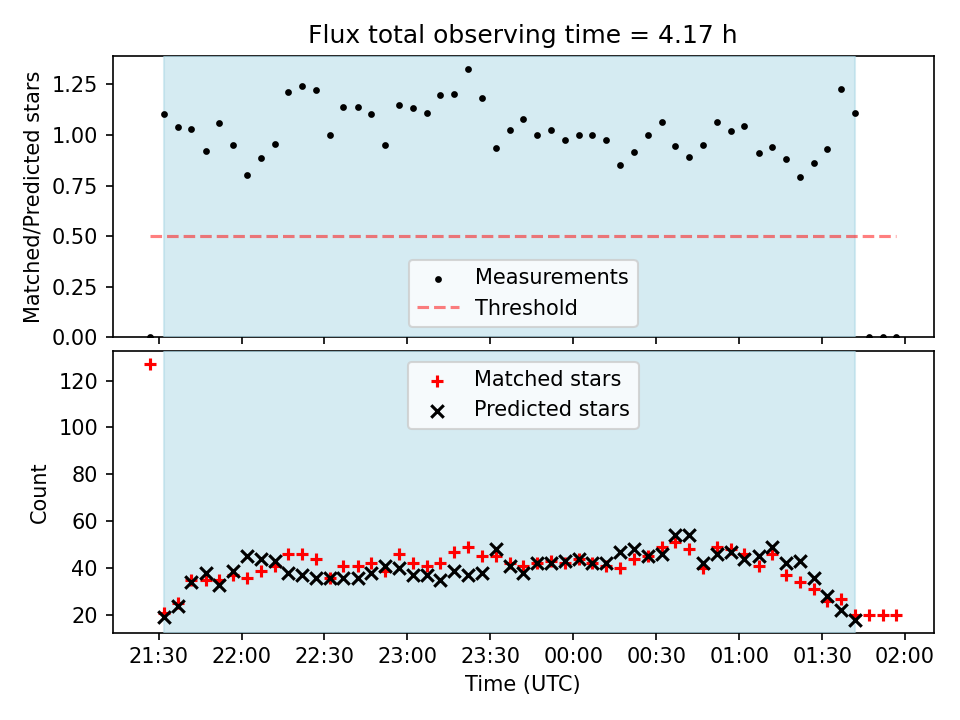 Flux total observing time = 4.17 h

Matched/Predicted stars

1.25
1.00
0.75
0.50
0.25
0.00

Measurements
Threshold

Count

120
100
80
60
40
20

Matched stars
Predicted stars

21:30 22:00 22:30 23:00 23:30 00:00 00:30 01:00 01:30 02:00

Time (UTC)